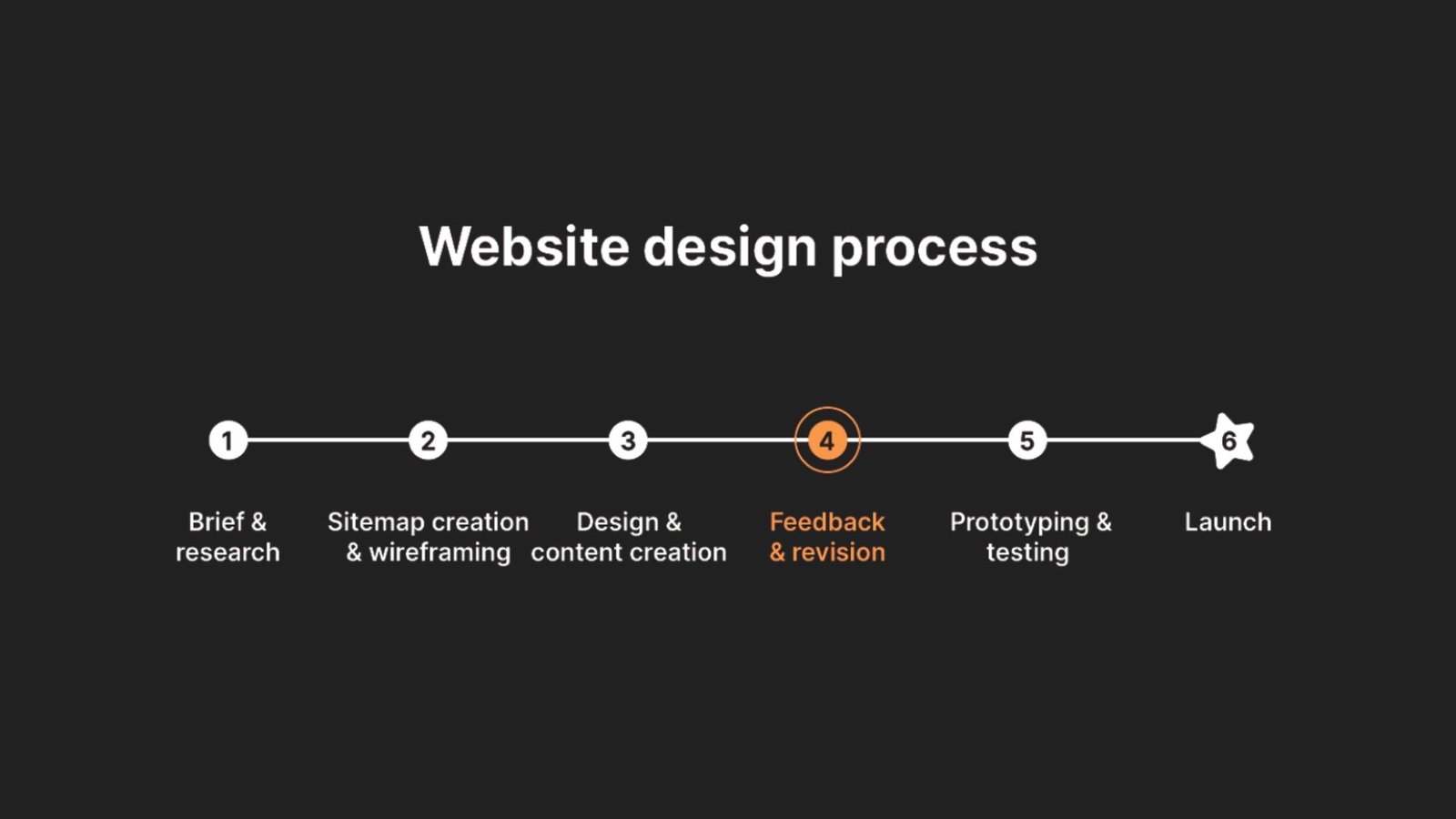 Website design process

1
Brief & research

2
Sitemap creation & wireframing

3
Design & content creation

4
Feedback & revision

5
Prototyping & testing

6
Launch